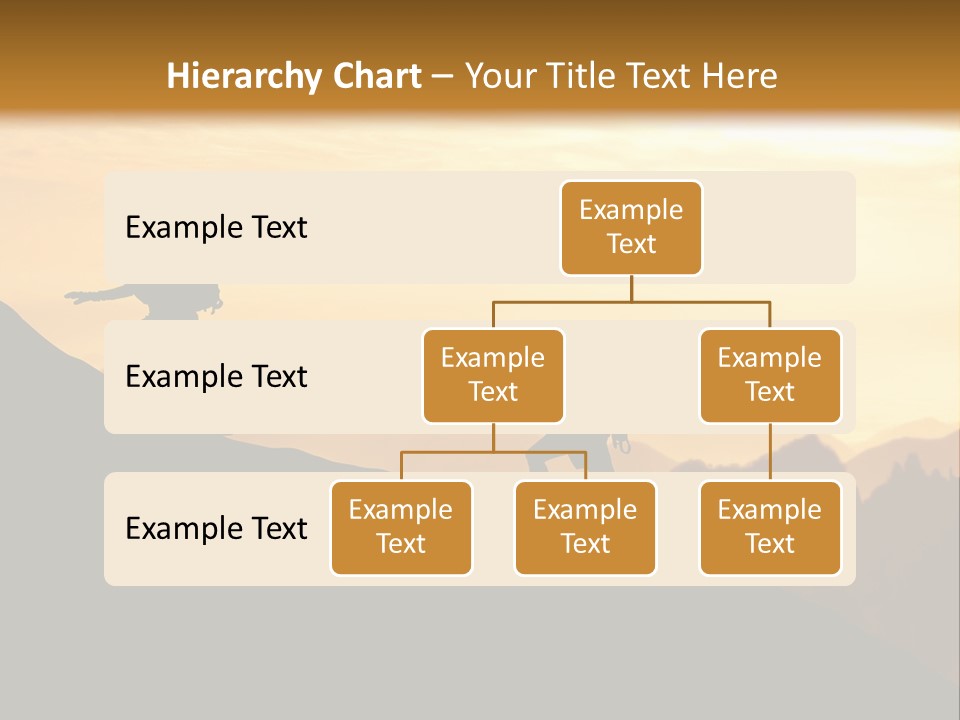 Hierarchy Chart – Your Title Text Here

Example Text

Example Text

Example Text

Example Text

Example Text

Example Text

Example Text

Example Text

Example Text